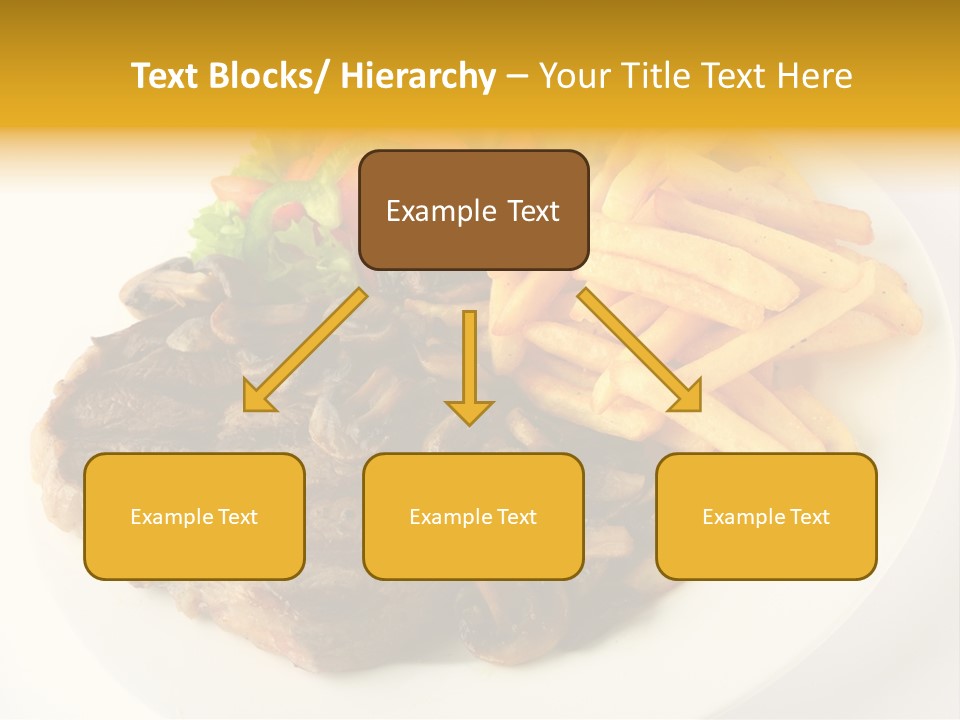 Text Blocks/ Hierarchy – Your Title Text Here

Example Text

Example Text

Example Text

Example Text